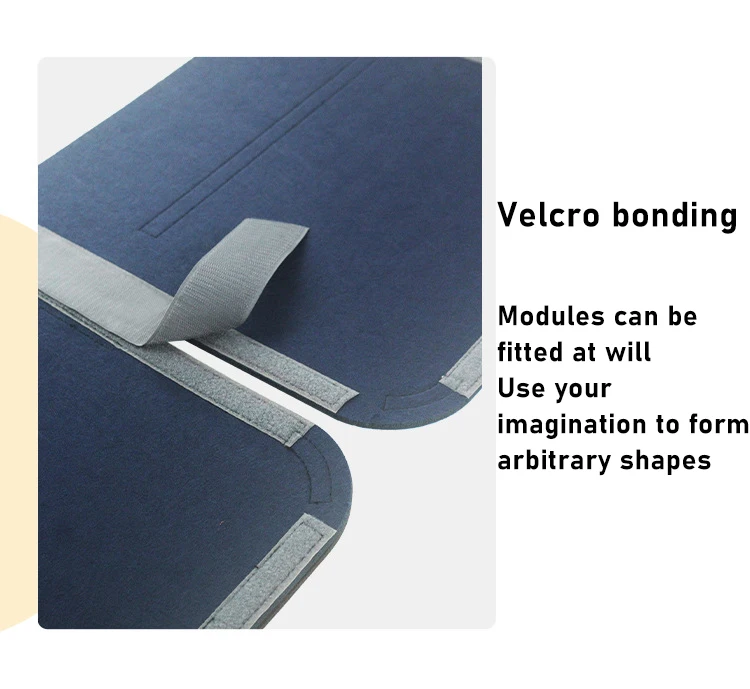 Velcro bonding

Modules can be fitted at will
Use your imagination to form arbitrary shapes